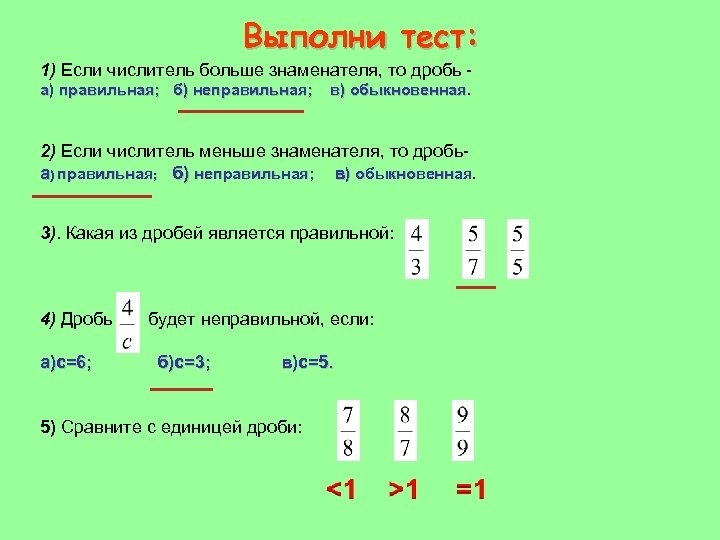 Выполни тест:

1) Если числитель больше знаменателя, то дробь -
а) правильная; б) неправильная; в) обыкновенная.

2) Если числитель меньше знаменателя, то дробь-
а) правильная; б) неправильная; в) обыкновенная.

3). Какая из дробей является правильной: $\frac{4}{3}$ $\frac{5}{7}$ $\frac{5}{5}$

4) Дробь $\frac{4}{c}$ будет неправильной, если:

а)с=6; б)с=3; в)с=5.

5) Сравните с единицей дроби: $\frac{7}{8}$ $\frac{8}{7}$ $\frac{9}{9}$

<1 >1 =1